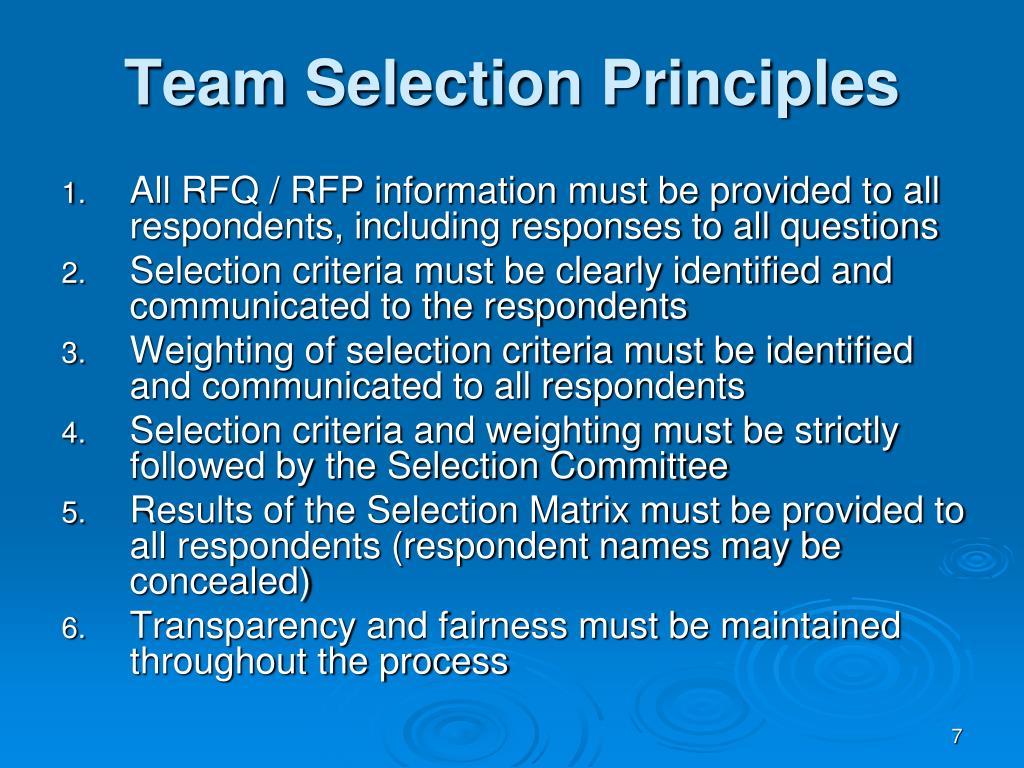 Team Selection Principles

1. All RFQ / RFP information must be provided to all respondents, including responses to all questions
2. Selection criteria must be clearly identified and communicated to the respondents
3. Weighting of selection criteria must be identified and communicated to all respondents
4. Selection criteria and weighting must be strictly followed by the Selection Committee
5. Results of the Selection Matrix must be provided to all respondents (respondent names may be concealed)
6. Transparency and fairness must be maintained throughout the process

7